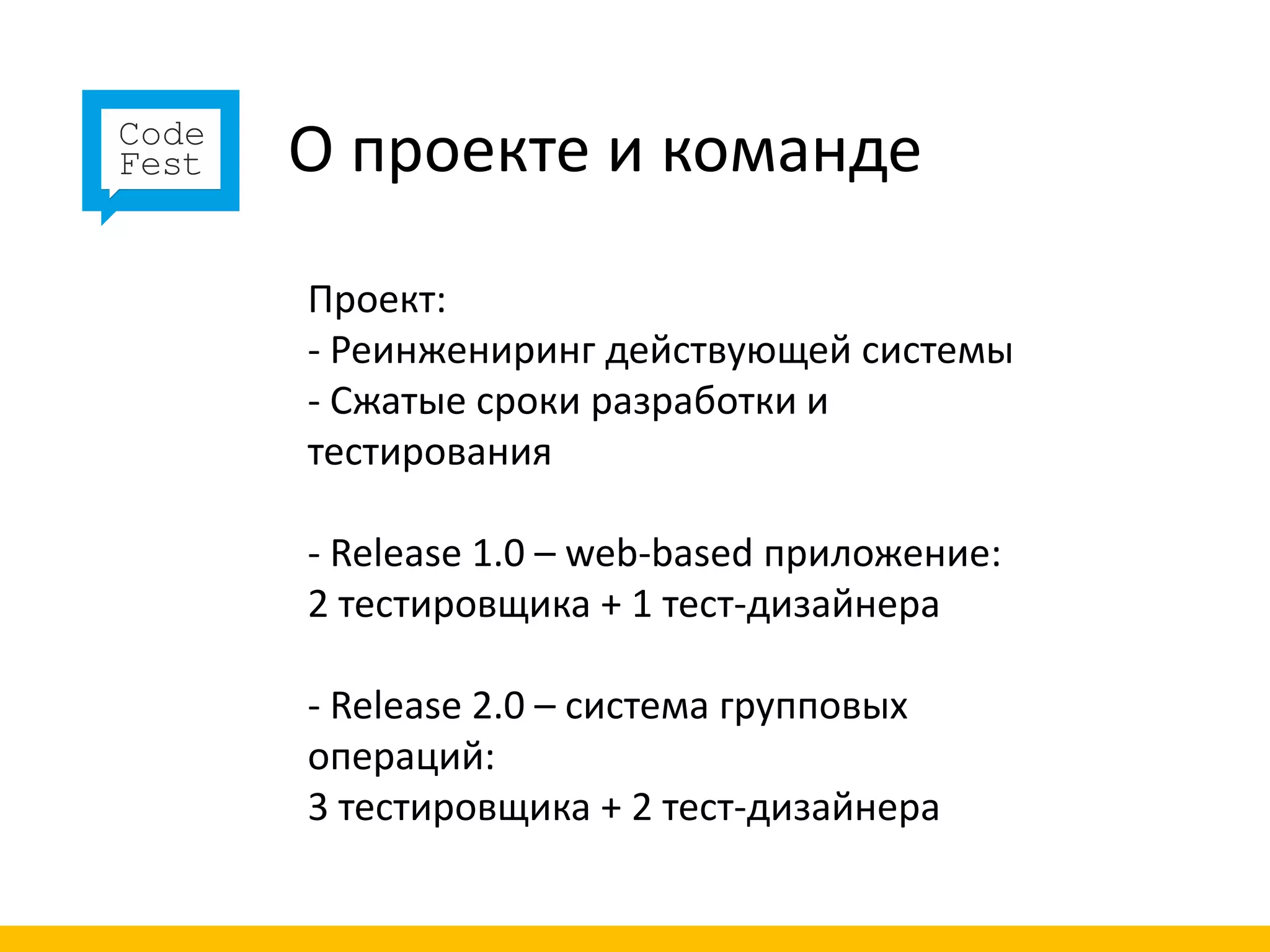 Code Fest

О проекте и команде

Проект:
- Реинжениринг действующей системы
- Сжатые сроки разработки и тестирования

- Release 1.0 – web-based приложение:
2 тестировщика + 1 тест-дизайнера

- Release 2.0 – система групповых операций:
3 тестировщика + 2 тест-дизайнера